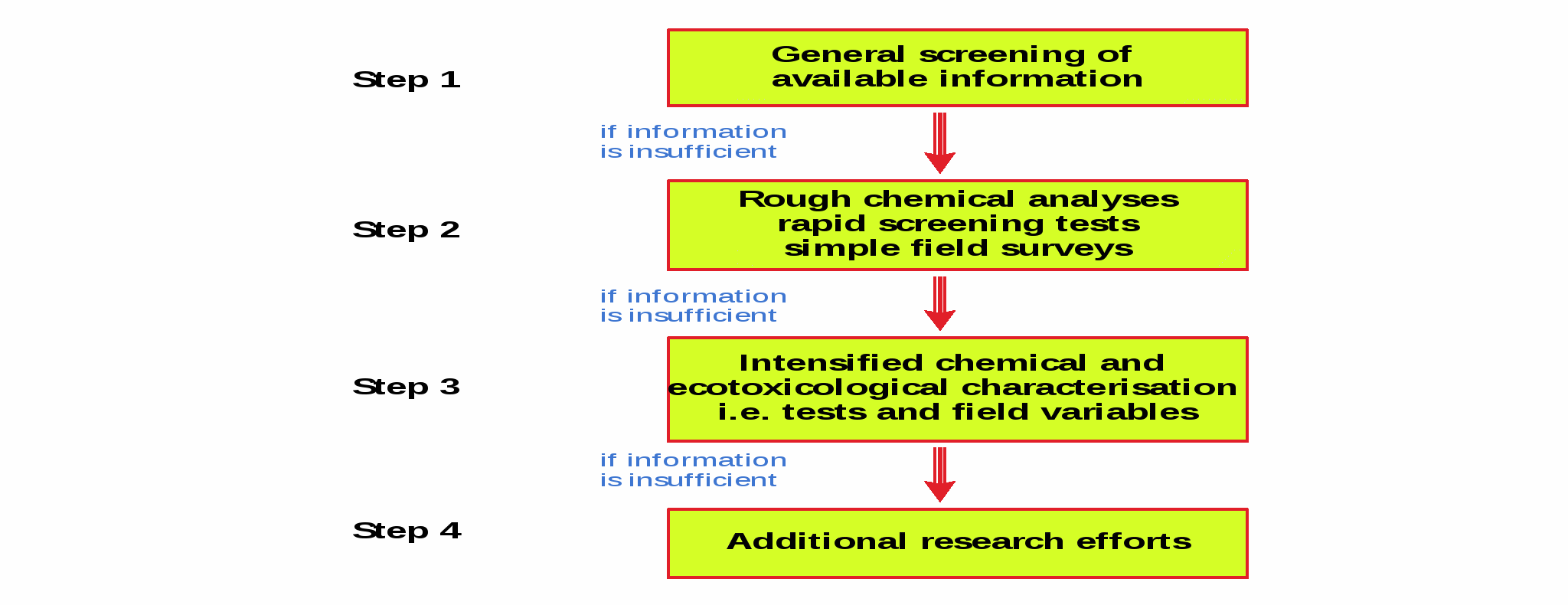 Step 1

General screening of available information

if information is insufficient

Step 2

Rough chemical analyses
rapid screening tests
simple field surveys

if information is insufficient

Step 3

Intensified chemical and ecotoxicological characterisation i.e. tests and field variables

if information is insufficient

Step 4

Additional research efforts